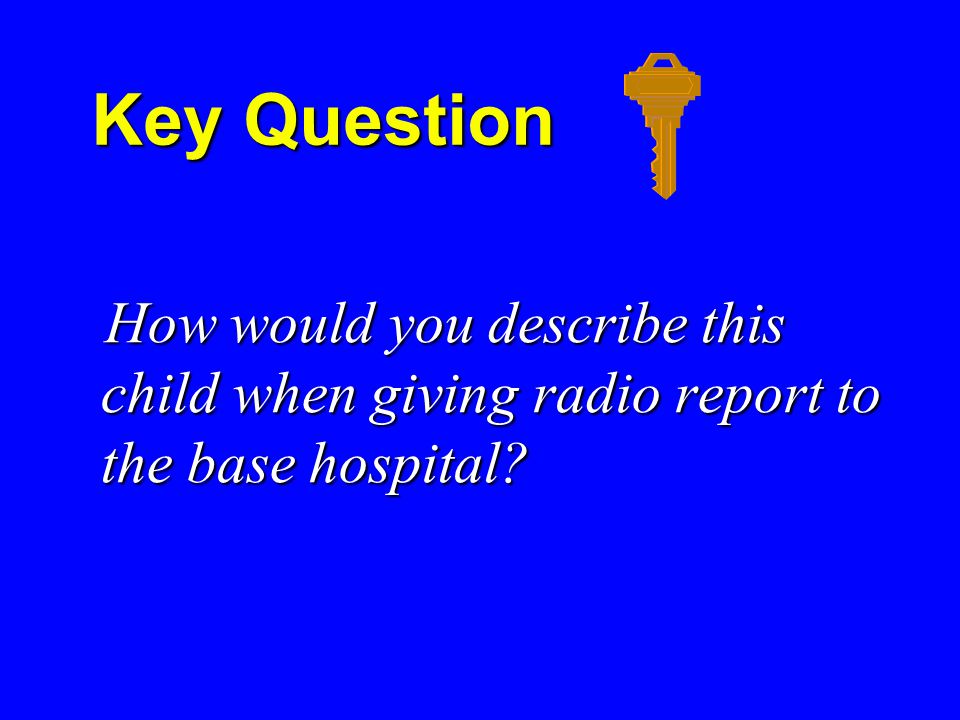 Key Question

How would you describe this child when giving radio report to the base hospital?